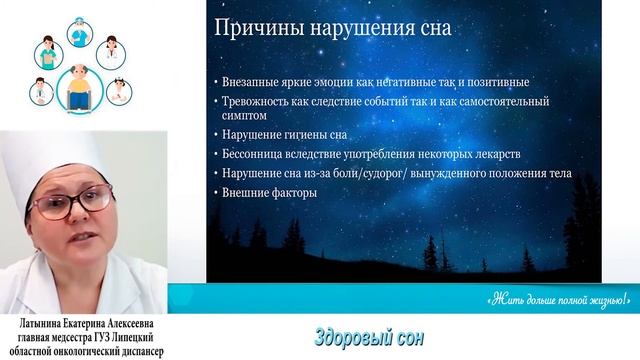 Причины нарушения сна

• Внезапные яркие эмоции как негативные так и позитивные
• Тревожность как следствие событий так и как самостоятельный симптом
• Нарушение гигиены сна
• Бессонница вследствие употребления некоторых лекарств
• Нарушение сна из-за боли/судорог/ вынужденного положения тела
• Внешние факторы

«Жить дольше полной жизнью!»

Латынина Екатерина Алексеевна
главная медсестра ГУЗ Липецкий областной онкологический диспансер

Здоровый сон